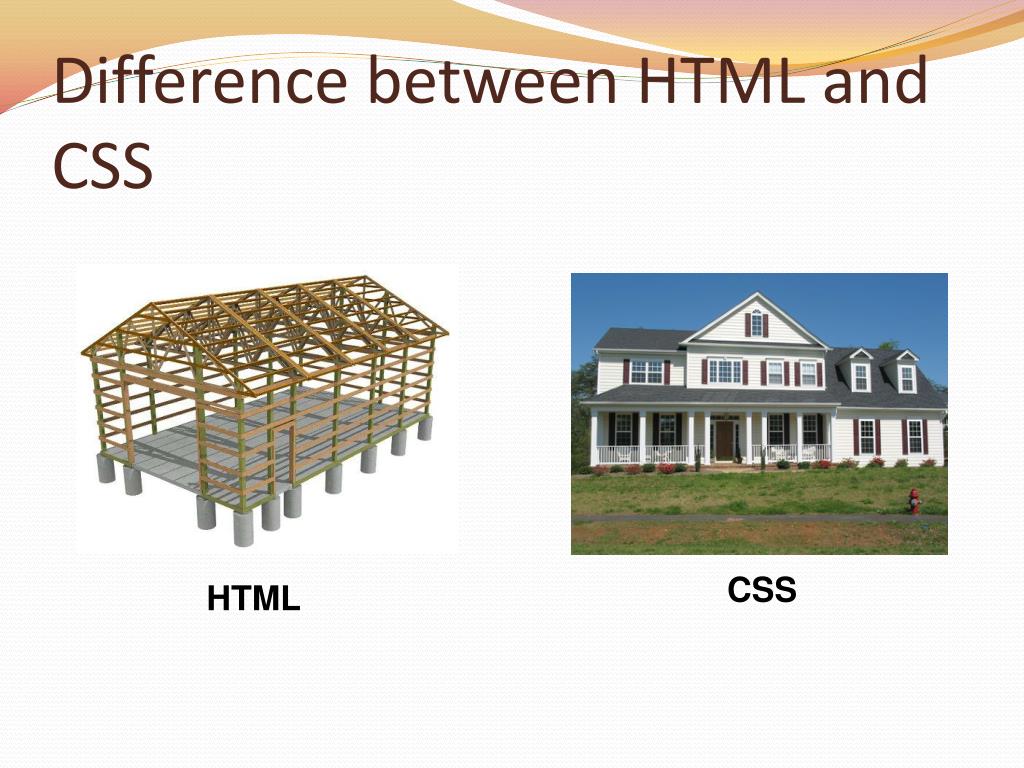 Difference between HTML and CSS

HTML

CSS